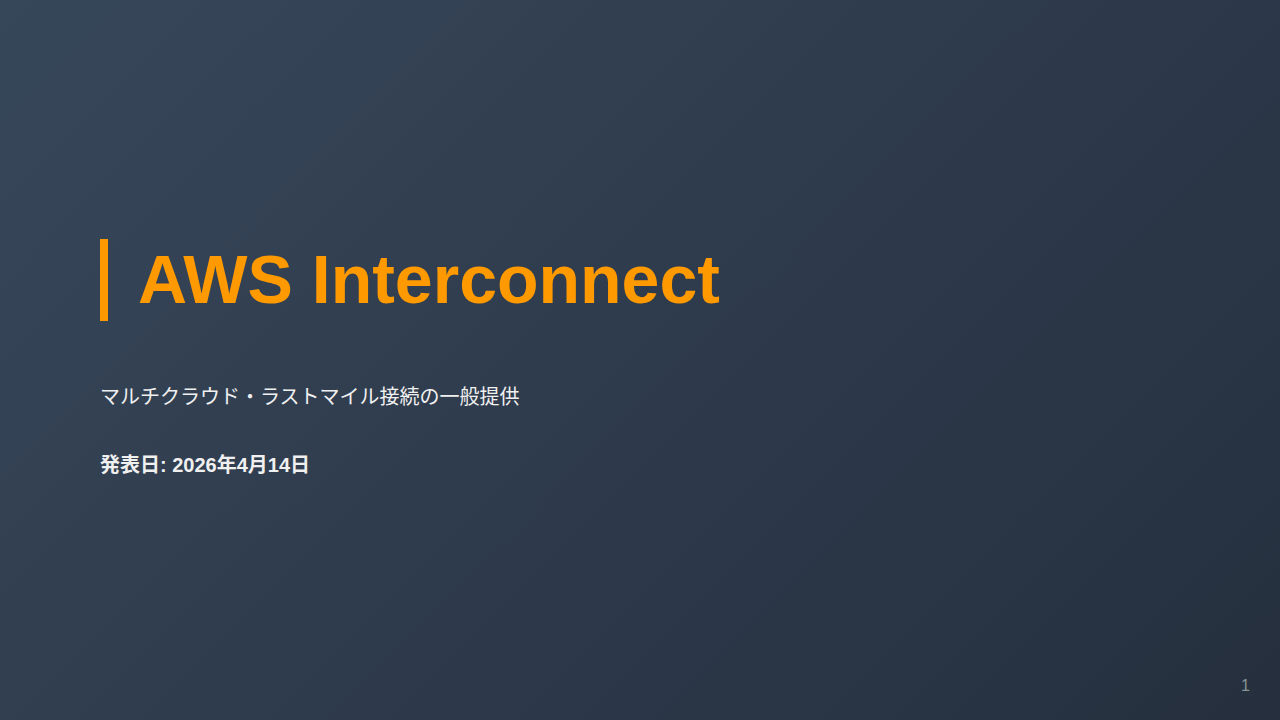 AWS Interconnect

マルチクラウド・ラストマイル接続の一般提供

発表日: 2026年4月14日

1